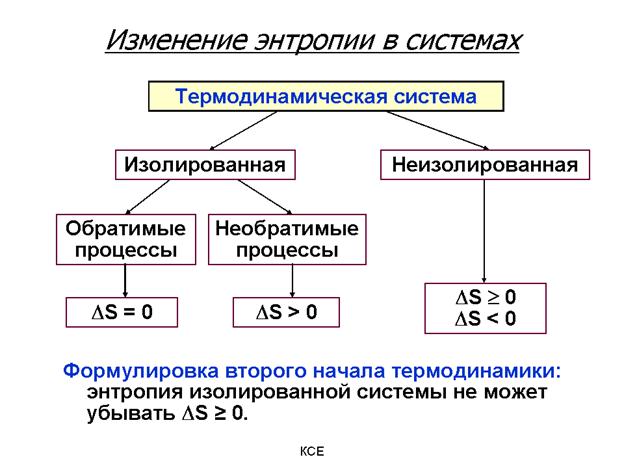 Изменение энтропии в системах

Термодинамическая система

Изолированная

Неизолированная

Обратимые процессы

Необратимые процессы

$\Delta S = 0$

$\Delta S > 0$

$\Delta S \geq 0$
$\Delta S < 0$

Формулировка второго начала термодинамики: энтропия изолированной системы не может убывать $\Delta S \geq 0$.

КСЕ